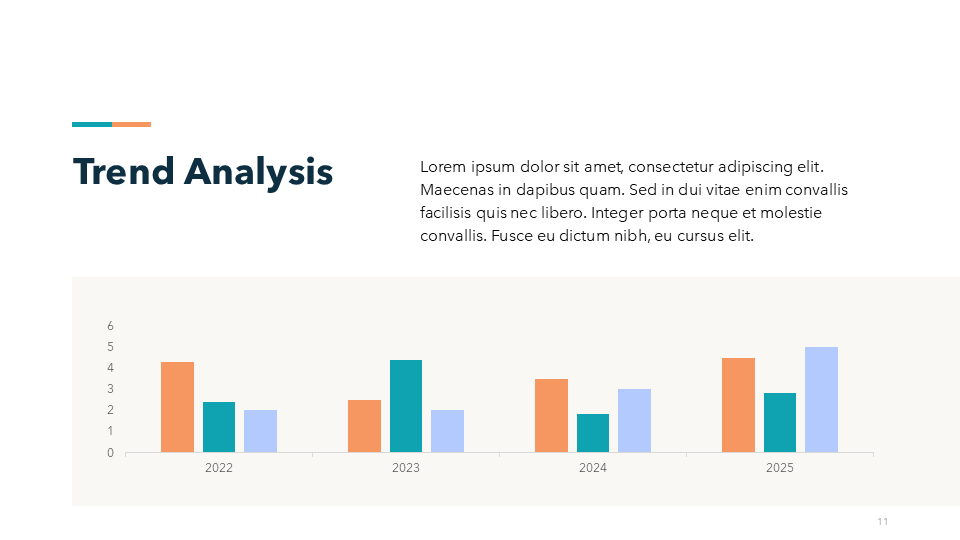 Trend Analysis

Lorem ipsum dolor sit amet, consectetur adipiscing elit. Maecenas in dapibus quam. Sed in dui vitae enim convallis facilisis quis nec libero. Integer porta neque et molestie convallis. Fusce eu dictum nibh, eu cursus elit.

6
5
4
3
2
1
0

2022
2023
2024
2025

11